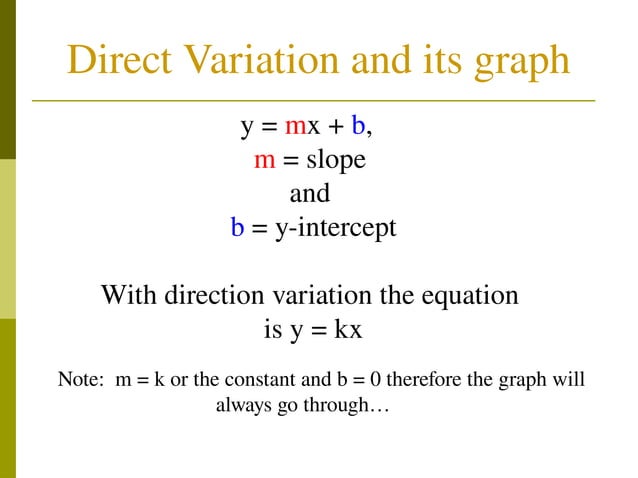 Direct Variation and its graph

$y = mx + b$,
$m$ = slope
and
$b$ = y-intercept

With direction variation the equation is $y = kx$

Note: $m = k$ or the constant and $b = 0$ therefore the graph will always go through…